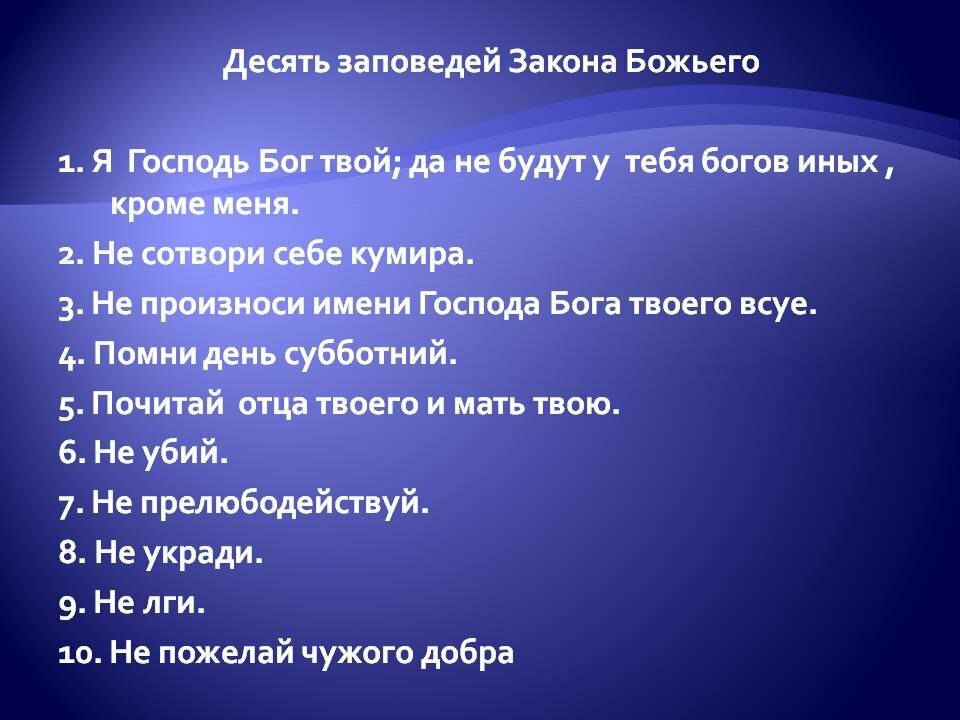 Десять заповедей Закона Божьего

1. Я Господь Бог твой; да не будут у тебя богов иных , кроме меня.

2. Не сотвори себе кумира.

3. Не произноси имени Господа Бога твоего всуе.

4. Помни день субботний.

5. Почитай отца твоего и мать твою.

6. Не убий.

7. Не прелюбодействуй.

8. Не укради.

9. Не лги.

10. Не пожелай чужого добра